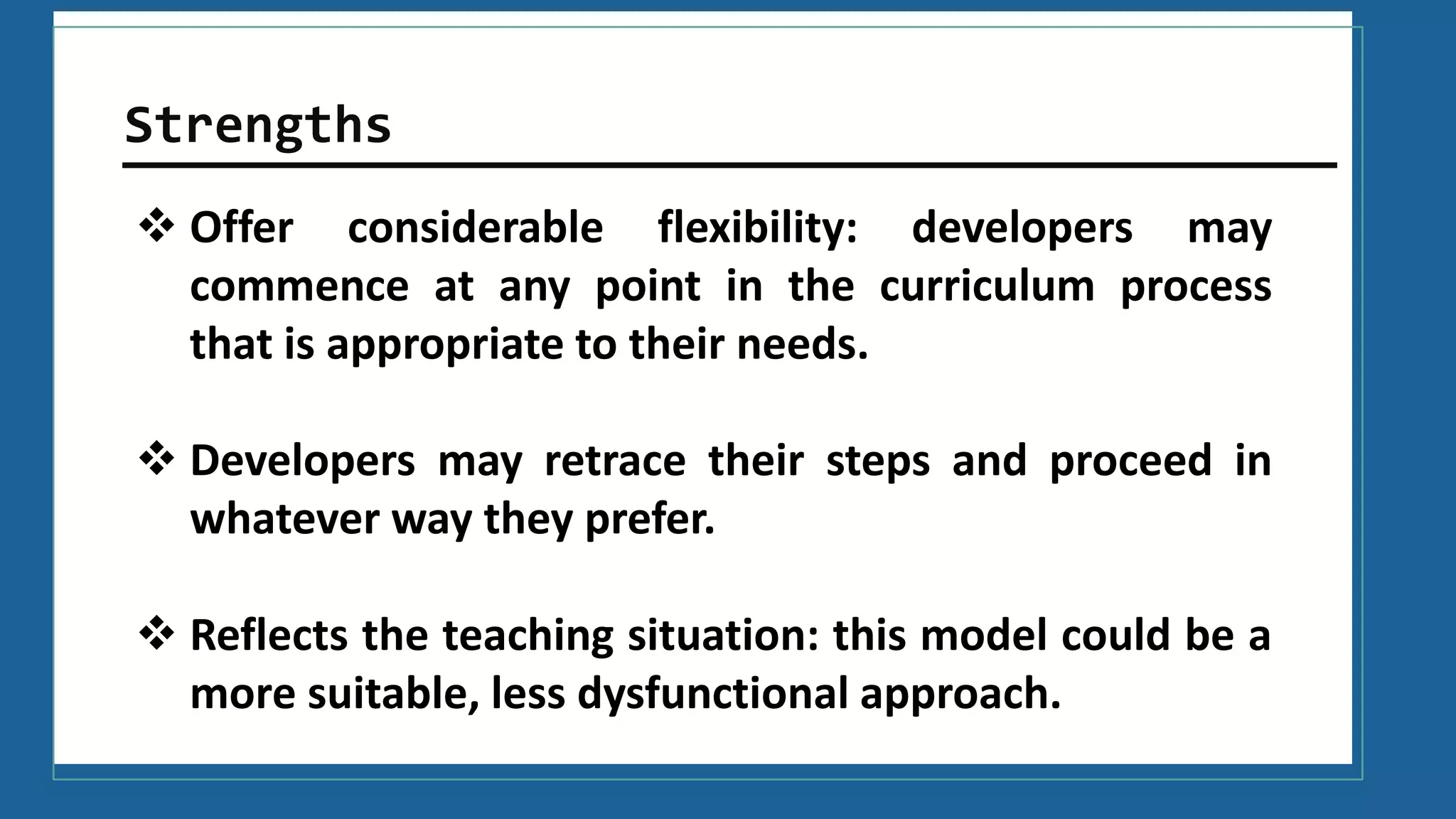 Strengths

❖ Offer considerable flexibility: developers may commence at any point in the curriculum process that is appropriate to their needs.

❖ Developers may retrace their steps and proceed in whatever way they prefer.

❖ Reflects the teaching situation: this model could be a more suitable, less dysfunctional approach.